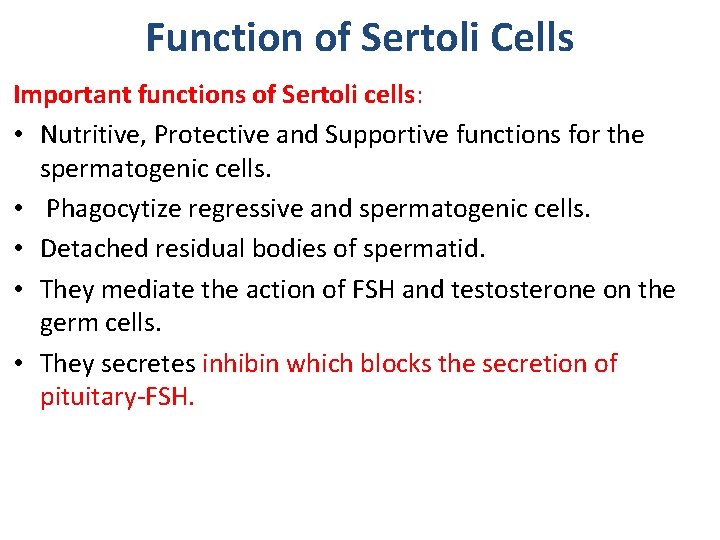 Function of Sertoli Cells

Important functions of Sertoli cells:

• Nutritive, Protective and Supportive functions for the spermatogenic cells.
• Phagocytize regressive and spermatogenic cells.
• Detached residual bodies of spermatid.
• They mediate the action of FSH and testosterone on the germ cells.
• They secretes inhibin which blocks the secretion of pituitary-FSH.